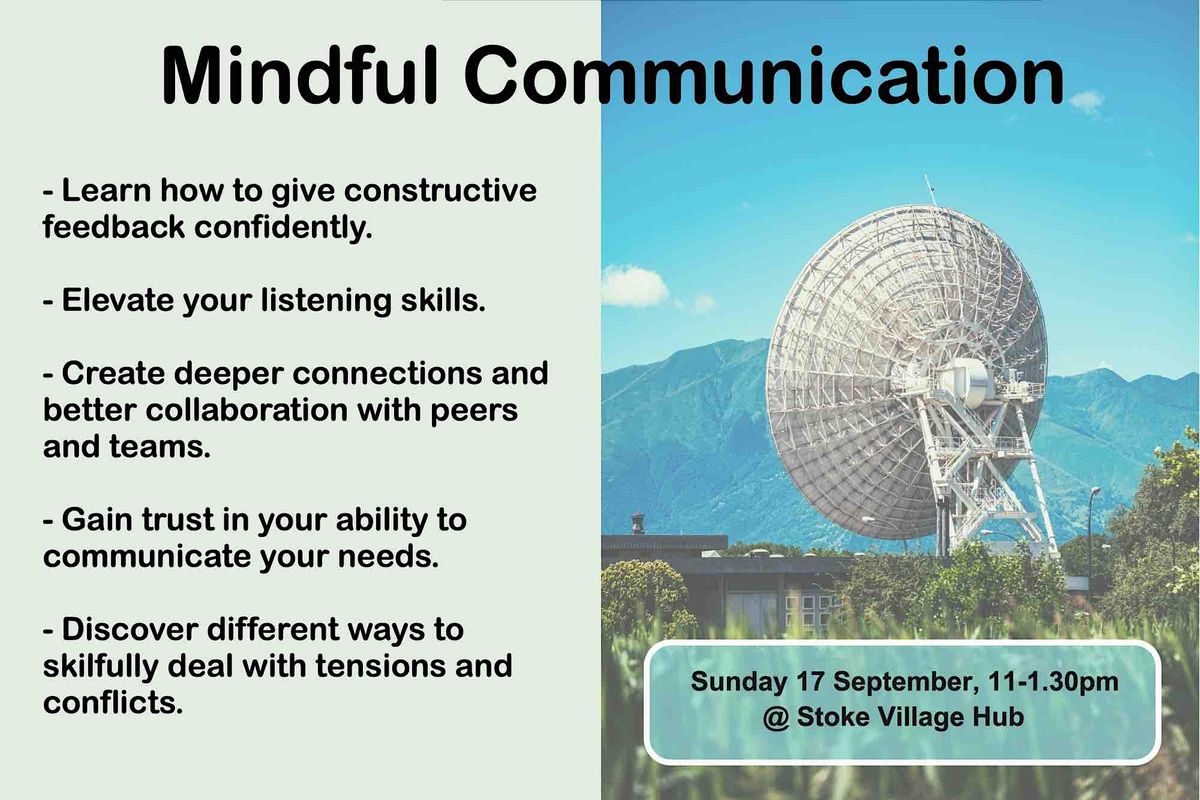 Mindful Communication

- Learn how to give constructive feedback confidently.

- Elevate your listening skills.

- Create deeper connections and better collaboration with peers and teams.

- Gain trust in your ability to communicate your needs.

- Discover different ways to skilfully deal with tensions and conflicts.

Sunday 17 September, 11-1.30pm
@ Stoke Village Hub